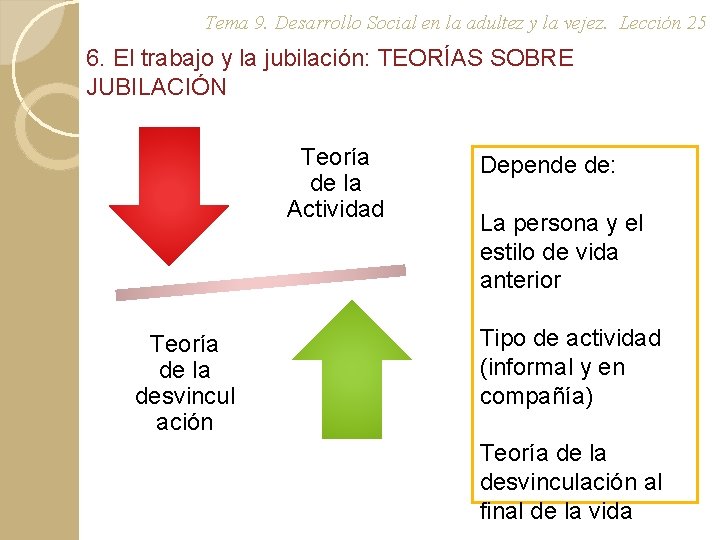 Tema 9. Desarrollo Social en la adultez y la vejez. Lección 25

6. El trabajo y la jubilación: TEORÍAS SOBRE JUBILACIÓN

Teoría de la Actividad

Teoría de la desvincul ación

Depende de:

La persona y el estilo de vida anterior

Tipo de actividad (informal y en compañía)

Teoría de la desvinculación al final de la vida